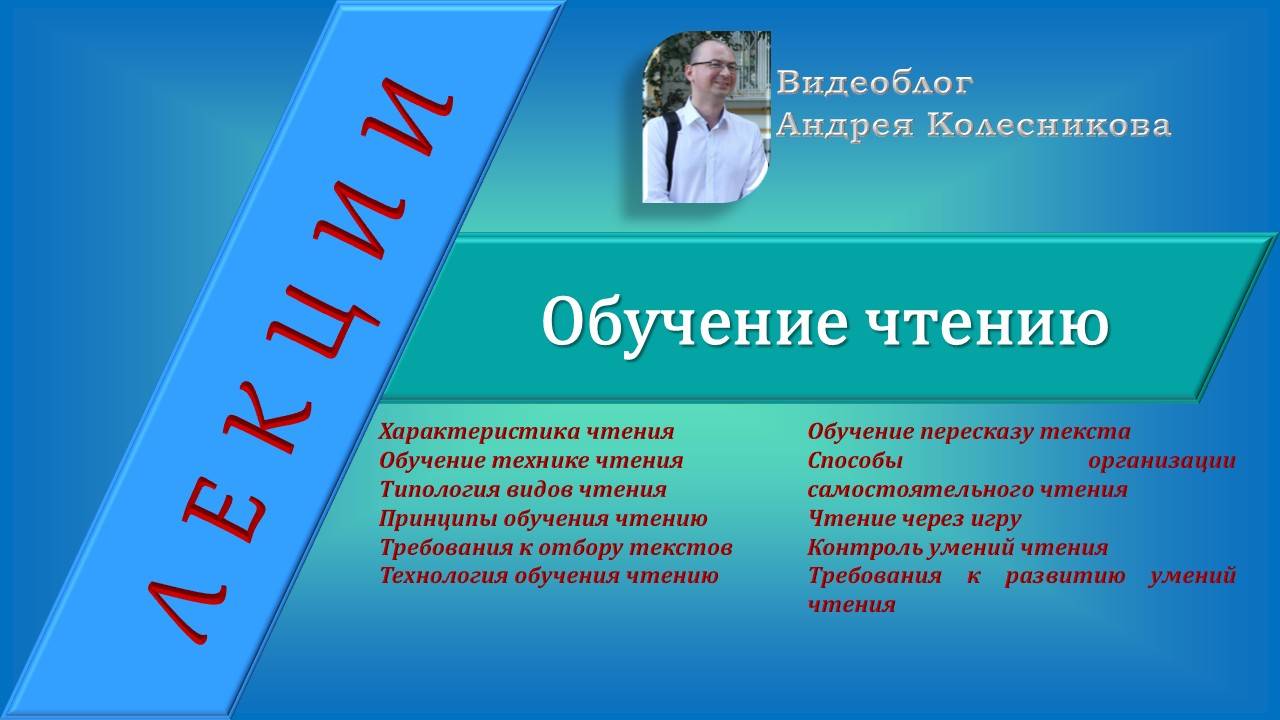 ЛЕКЦИИ

Видеоблог
Андрея Колесникова

Обучение чтению

Характеристика чтения
Обучение технике чтения
Типология видов чтения
Принципы обучения чтению
Требования к отбору текстов
Технология обучения чтению

Обучение пересказу текста
Способы организации самостоятельного чтения
Чтение через игру
Контроль умений чтения
Требования к развитию умений чтения